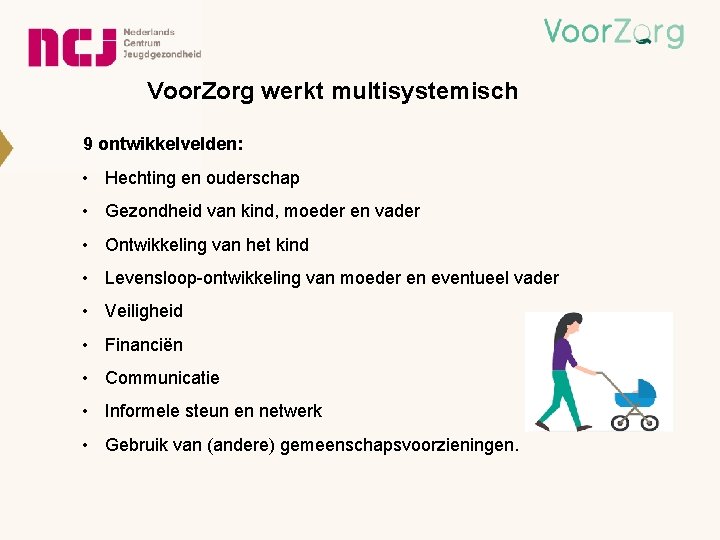 ncj Nederlands Centrum Jeugdgezondheid

VoorZorg

VoorZorg werkt multisystemisch

9 ontwikkelvelden:

• Hechting en ouderschap
• Gezondheid van kind, moeder en vader
• Ontwikkeling van het kind
• Levensloop-ontwikkeling van moeder en eventueel vader
• Veiligheid
• Financiën
• Communicatie
• Informele steun en netwerk
• Gebruik van (andere) gemeenschapsvoorzieningen.